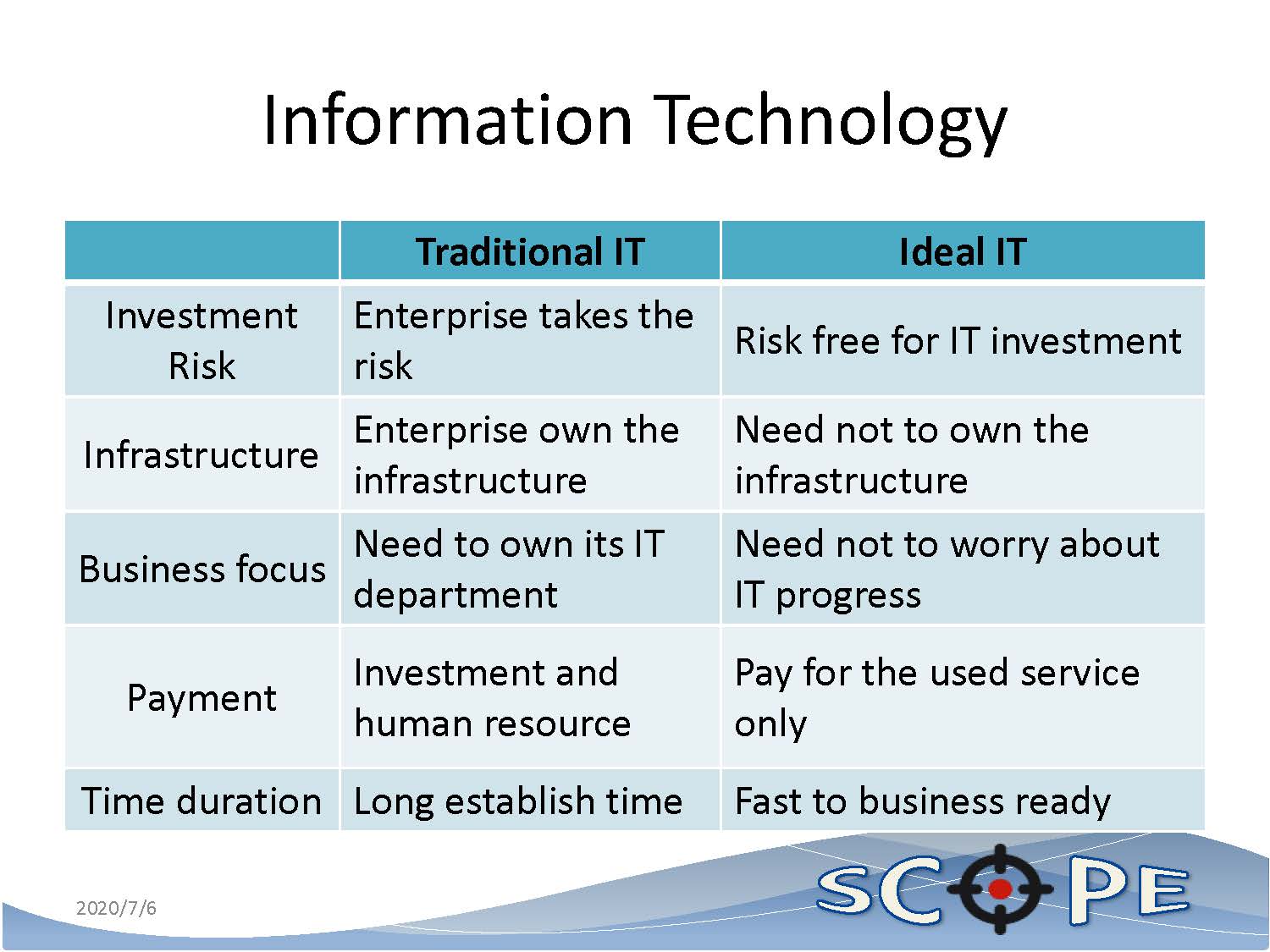 Information Technology

| | Traditional IT | Ideal IT |
|---|---|---|
| Investment Risk | Enterprise takes the risk | Risk free for IT investment |
| Infrastructure | Enterprise own the infrastructure | Need not to own the infrastructure |
| Business focus | Need to own its IT department | Need not to worry about IT progress |
| Payment | Investment and human resource | Pay for the used service only |
| Time duration | Long establish time | Fast to business ready |

2020/7/6

SCOPE